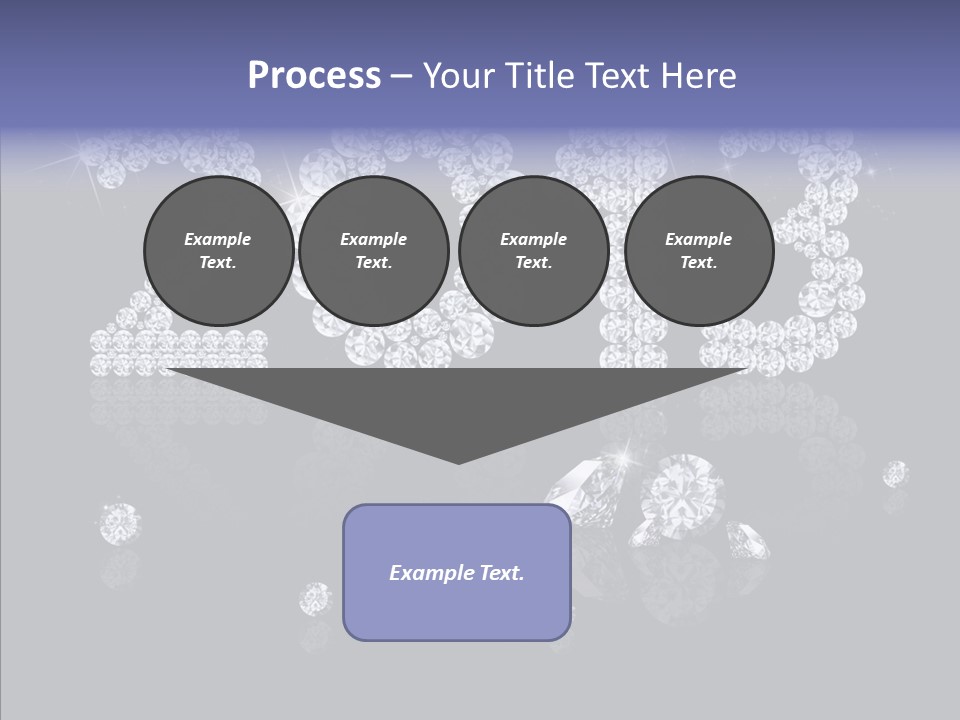 Process – Your Title Text Here

Example Text.

Example Text.

Example Text.

Example Text.

Example Text.